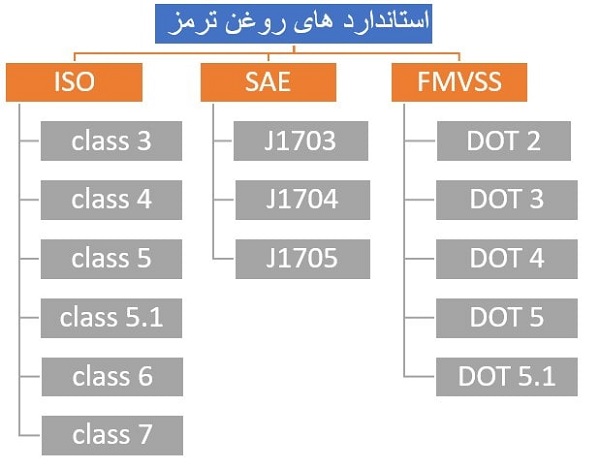 استاندارد های روغن ترمز

ISO
class 3
class 4
class 5
class 5.1
class 6
class 7

SAE
J1703
J1704
J1705

FMVSS
DOT 2
DOT 3
DOT 4
DOT 5
DOT 5.1